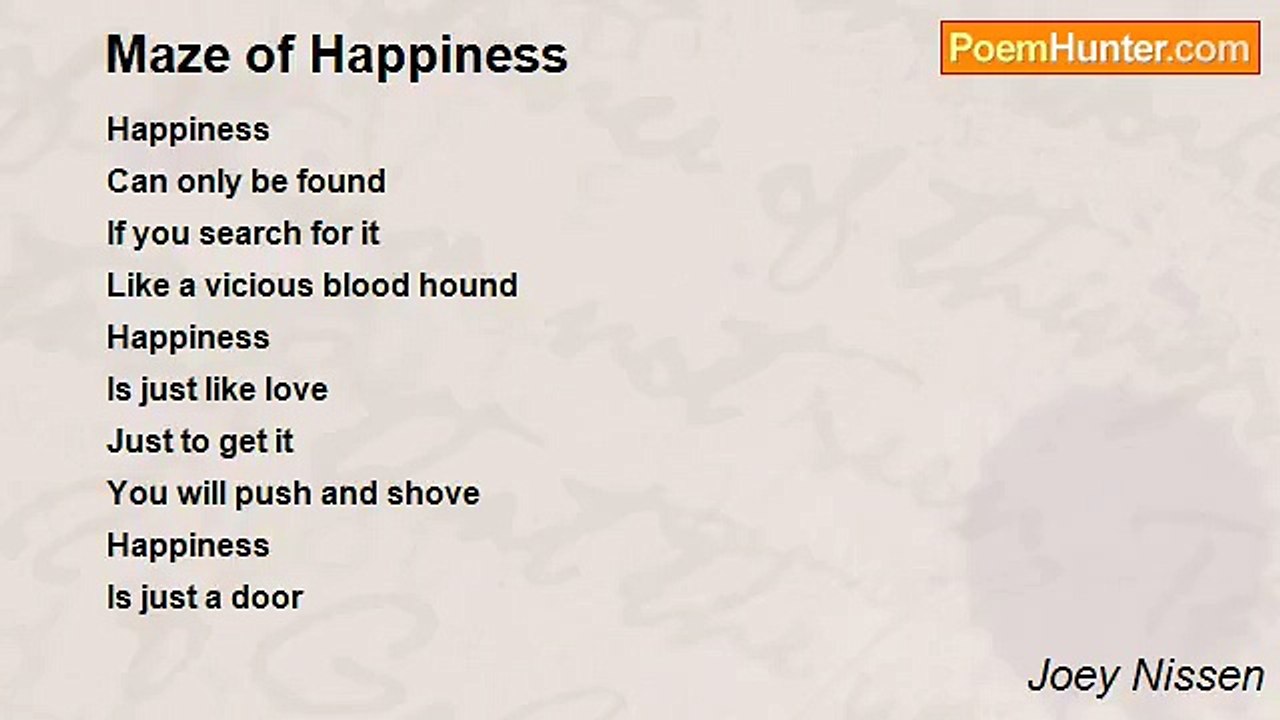 Maze of Happiness

PoemHunter.com

Happiness
Can only be found
If you search for it
Like a vicious blood hound
Happiness
Is just like love
Just to get it
You will push and shove
Happiness
Is just a door

Joey Nissen